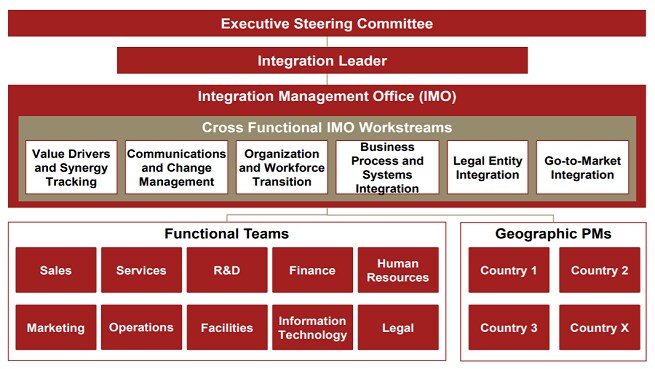 Executive Steering Committee

Integration Leader

Integration Management Office (IMO)

Cross Functional IMO Workstreams

Value Drivers and Synergy Tracking

Communications and Change Management

Organization and Workforce Transition

Business Process and Systems Integration

Legal Entity Integration

Go-to-Market Integration

Functional Teams

Sales

Services

R&D

Finance

Human Resources

Marketing

Operations

Facilities

Information Technology

Legal

Geographic PMs

Country 1

Country 2

Country 3

Country X